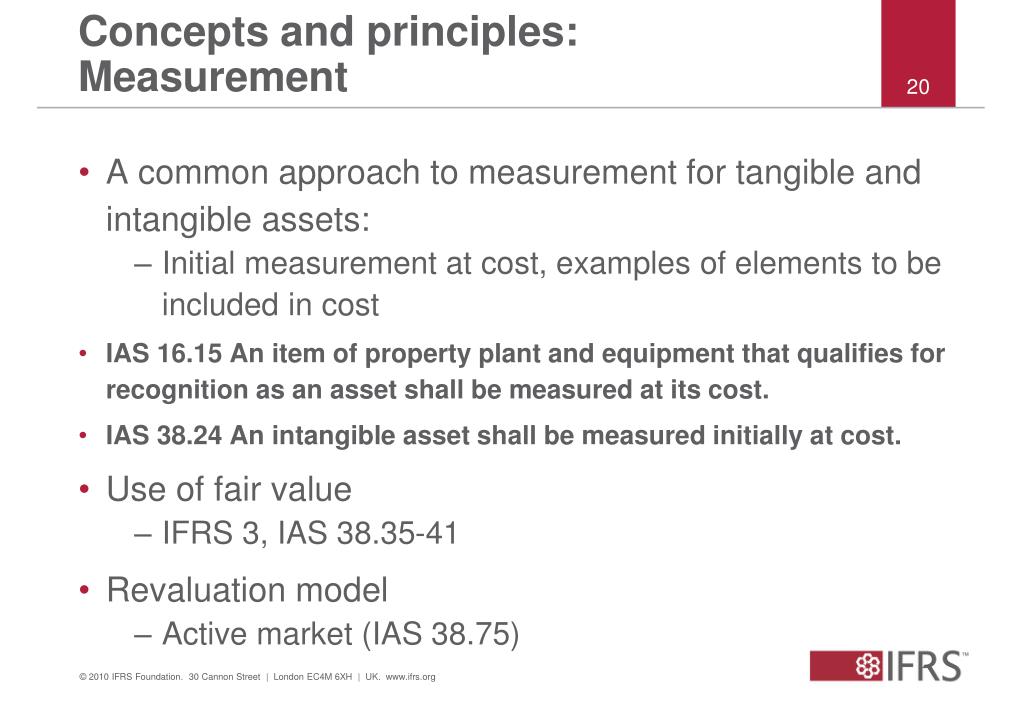 Concepts and principles: Measurement

20

• A common approach to measurement for tangible and intangible assets:
– Initial measurement at cost, examples of elements to be included in cost

• IAS 16.15 An item of property plant and equipment that qualifies for recognition as an asset shall be measured at its cost.

• IAS 38.24 An intangible asset shall be measured initially at cost.

• Use of fair value
– IFRS 3, IAS 38.35-41

• Revaluation model
– Active market (IAS 38.75)

© 2010 IFRS Foundation. 30 Cannon Street | London EC4M 6XH | UK. www.ifrs.org

IFRS™